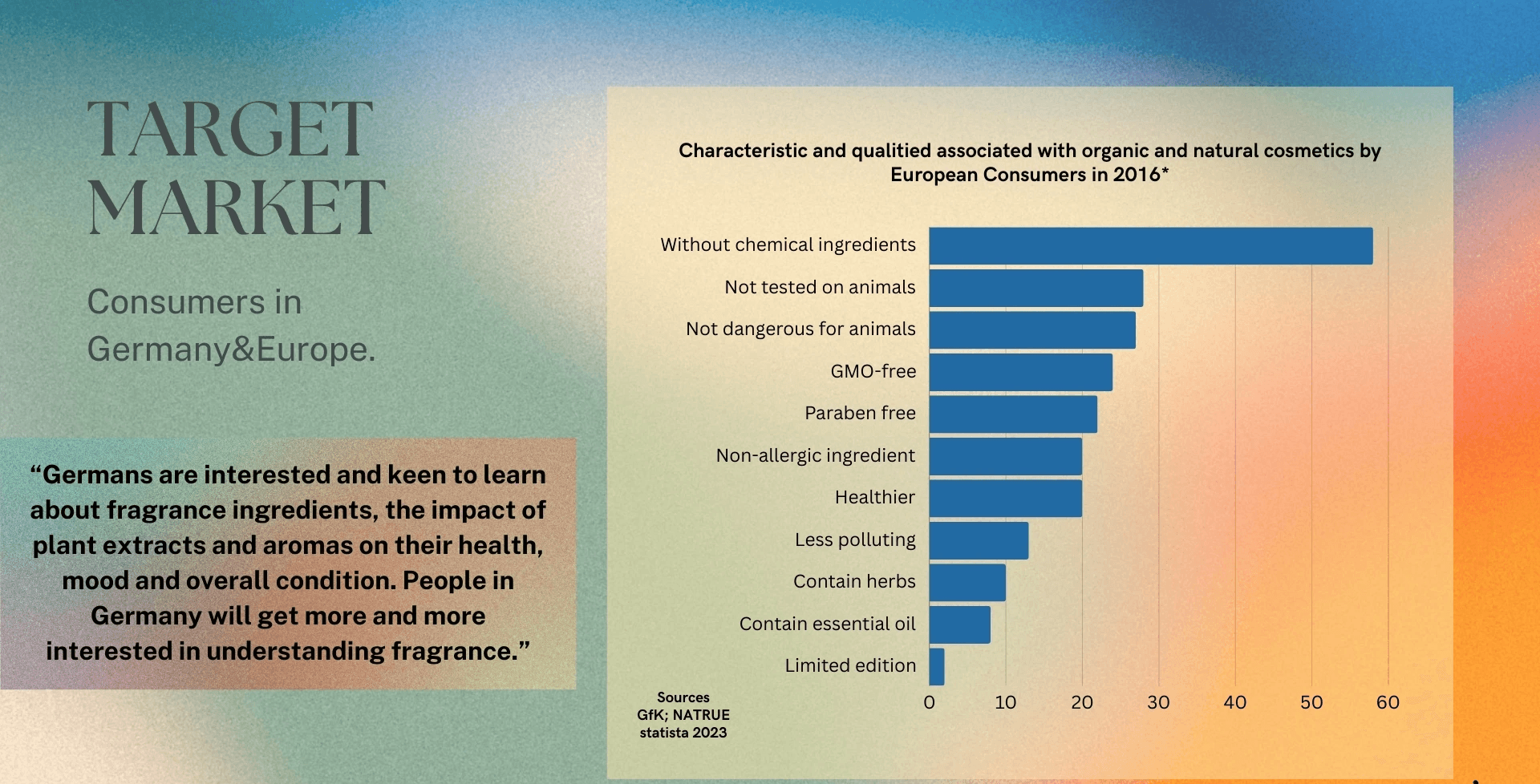 TARGET MARKET

Consumers in Germany&Europe.

“Germans are interested and keen to learn about fragrance ingredients, the impact of plant extracts and aromas on their health, mood and overall condition. People in Germany will get more and more interested in understanding fragrance.”

Characteristic and qualitied associated with organic and natural cosmetics by European Consumers in 2016*

Without chemical ingredients
Not tested on animals
Not dangerous for animals
GMO-free
Paraben free
Non-allergic ingredient
Healthier
Less polluting
Contain herbs
Contain essential oil
Limited edition

0 10 20 30 40 50 60

Sources
GfK; NATRUE
statista 2023